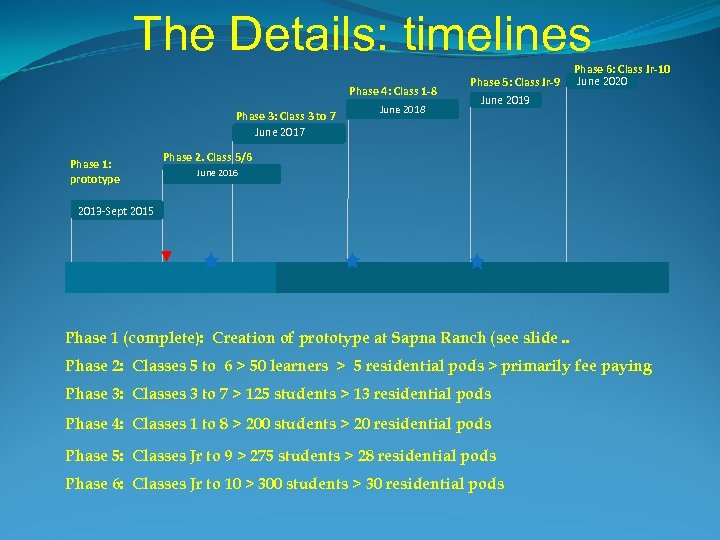 The Details: timelines

Phase 1: prototype
2013-Sept 2015

Phase 2. Class 5/6
June 2016

Phase 3: Class 3 to 7
June 2017

Phase 4: Class 1-8
June 2018

Phase 5: Class Jr-9
June 2019

Phase 6: Class Jr-10
June 2020

Phase 1 (complete): Creation of prototype at Sapna Ranch (see slide ..

Phase 2: Classes 5 to 6 > 50 learners > 5 residential pods > primarily fee paying

Phase 3: Classes 3 to 7 > 125 students > 13 residential pods

Phase 4: Classes 1 to 8 > 200 students > 20 residential pods

Phase 5: Classes Jr to 9 > 275 students > 28 residential pods

Phase 6: Classes Jr to 10 > 300 students > 30 residential pods